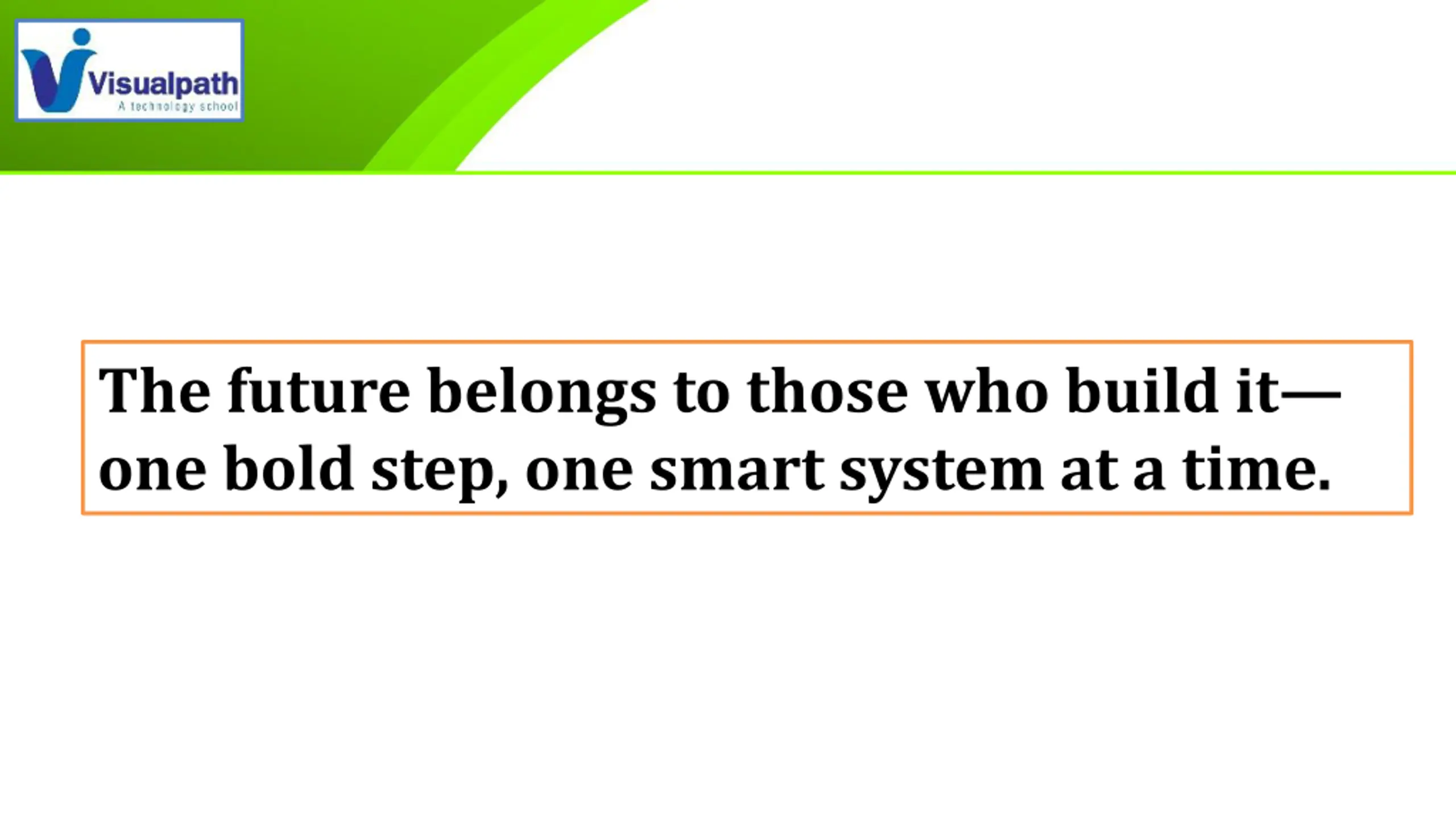 Visualpath
A technology school

The future belongs to those who build it—one bold step, one smart system at a time.